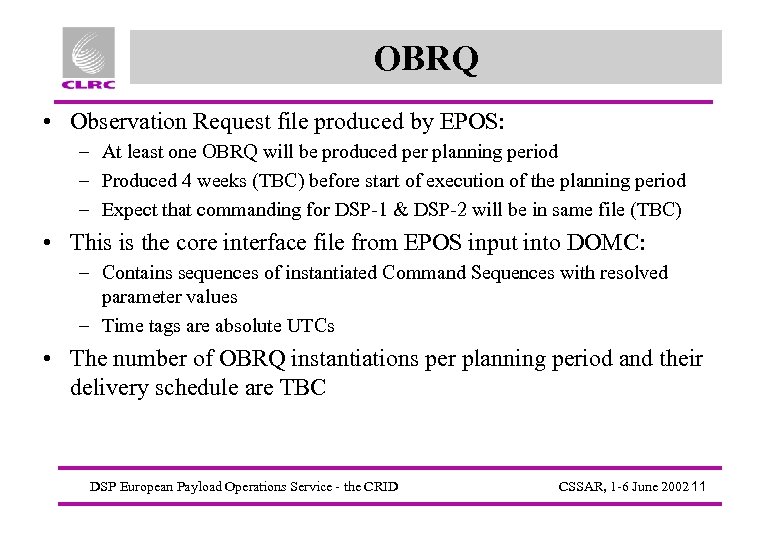 CLRC

OBRQ

• Observation Request file produced by EPOS:
  – At least one OBRQ will be produced per planning period
  – Produced 4 weeks (TBC) before start of execution of the planning period
  – Expect that commanding for DSP-1 & DSP-2 will be in same file (TBC)
• This is the core interface file from EPOS input into DOMC:
  – Contains sequences of instantiated Command Sequences with resolved parameter values
  – Time tags are absolute UTCs
• The number of OBRQ instantiations per planning period and their delivery schedule are TBC

DSP European Payload Operations Service - the CRID

CSSAR, 1-6 June 2002 11